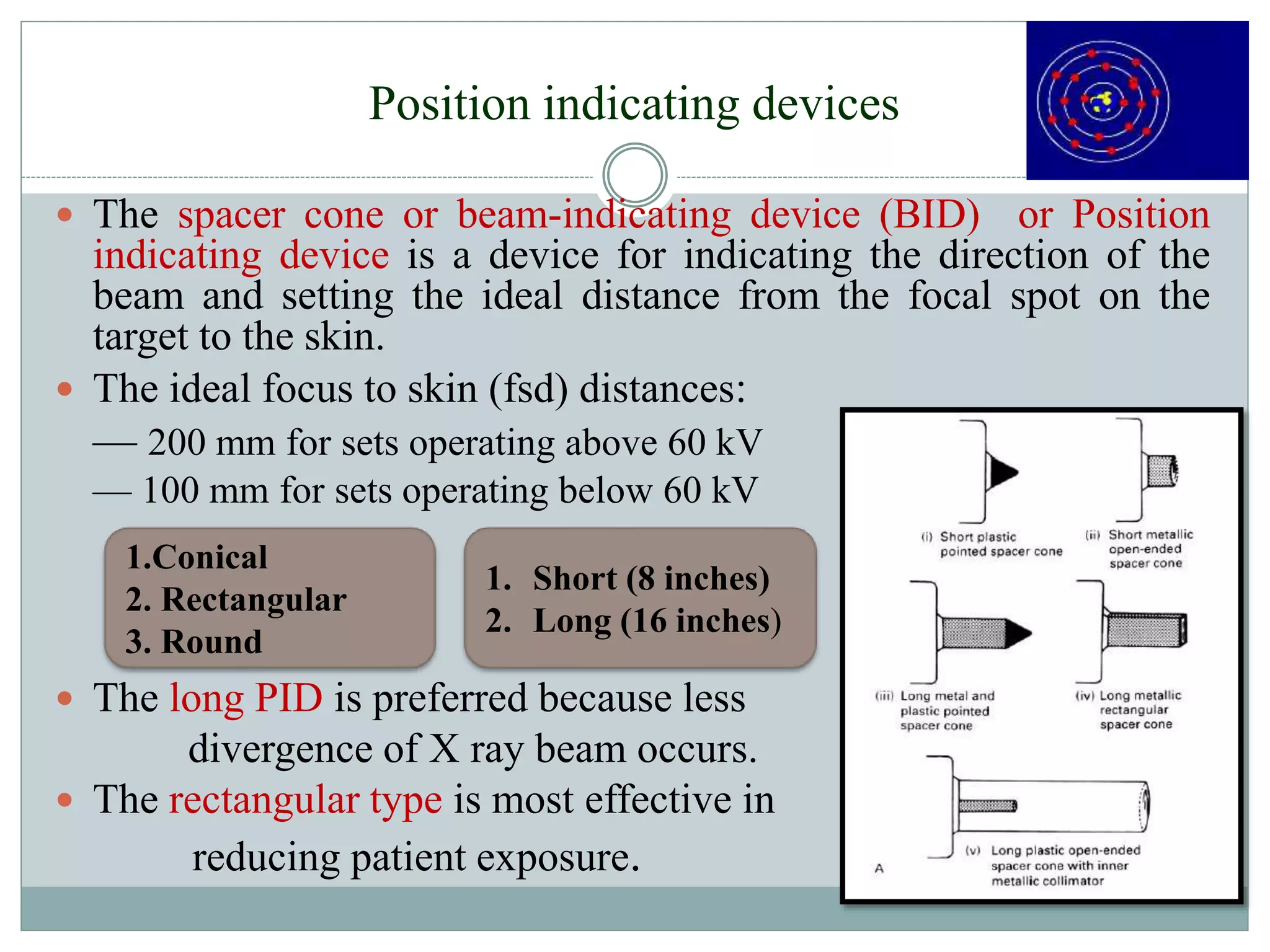 Position indicating devices

The spacer cone or beam-indicating device (BID) or Position indicating device is a device for indicating the direction of the beam and setting the ideal distance from the focal spot on the target to the skin.

The ideal focus to skin (fsd) distances:

— 200 mm for sets operating above 60 kV
— 100 mm for sets operating below 60 kV

1.Conical
2. Rectangular
3. Round

1. Short (8 inches)
2. Long (16 inches)

The long PID is preferred because less divergence of X ray beam occurs.

The rectangular type is most effective in reducing patient exposure.

(i) Short plastic pointed spacer cone

(ii) Short metallic open-ended spacer cone

(iii) Long metal and plastic pointed spacer cone

(iv) Long metallic rectangular spacer cone

(v) Long plastic open-ended spacer cone with inner metallic collimator

A